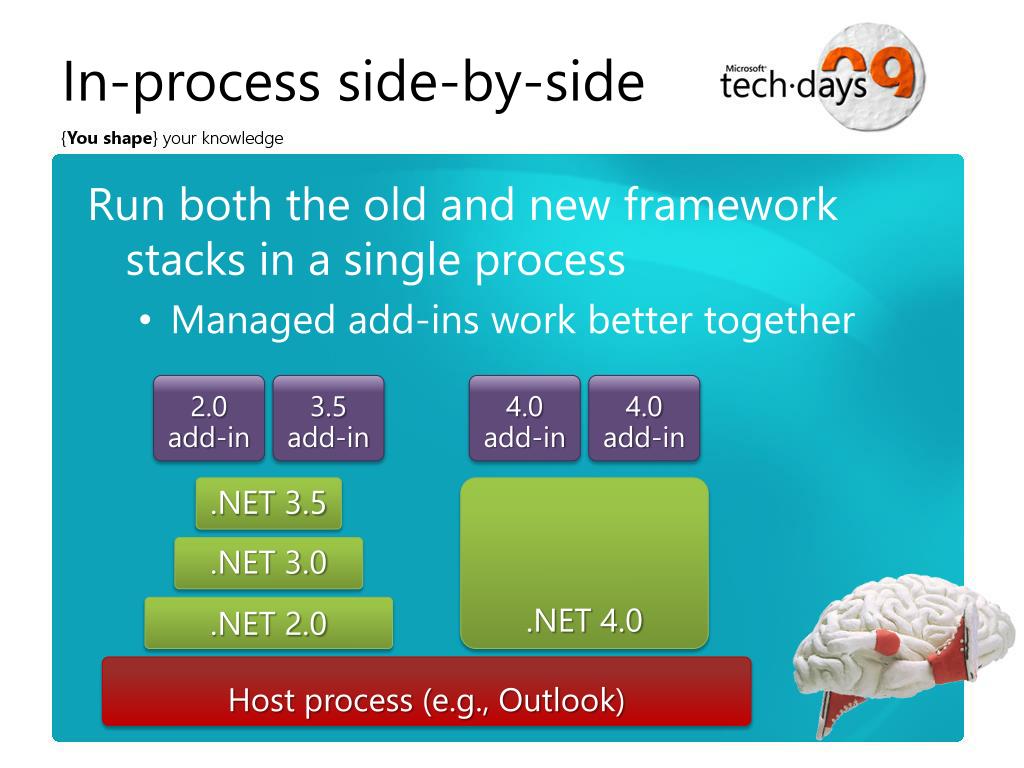 In-process side-by-side

Microsoft tech·days 09

{You shape} your knowledge

Run both the old and new framework stacks in a single process

• Managed add-ins work better together

2.0 add-in

3.5 add-in

4.0 add-in

4.0 add-in

.NET 3.5

.NET 3.0

.NET 2.0

.NET 4.0

Host process (e.g., Outlook)